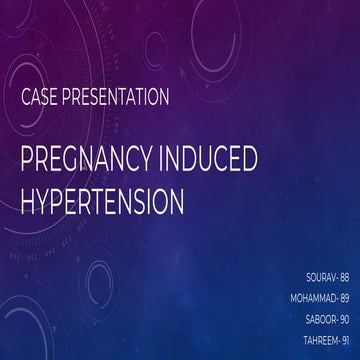 CASE PRESENTATION

PREGNANCY INDUCED HYPERTENSION

SOURAV- 88

MOHAMMAD- 89

SABOOR- 90

TAHREEM- 91